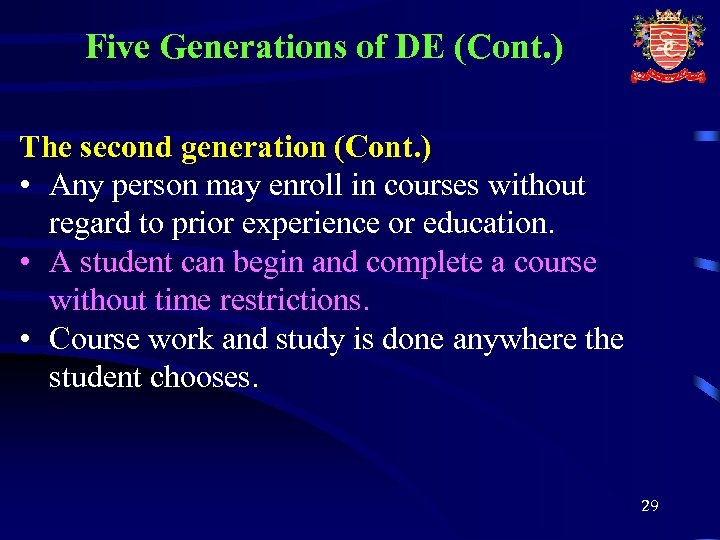 Five Generations of DE (Cont.)

The second generation (Cont.)
• Any person may enroll in courses without regard to prior experience or education.
• A student can begin and complete a course without time restrictions.
• Course work and study is done anywhere the student chooses.

29